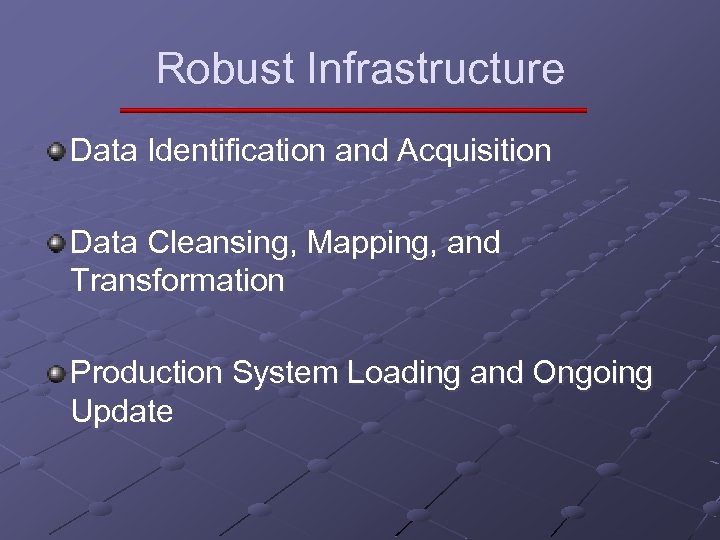 Robust Infrastructure

Data Identification and Acquisition

Data Cleansing, Mapping, and Transformation

Production System Loading and Ongoing Update